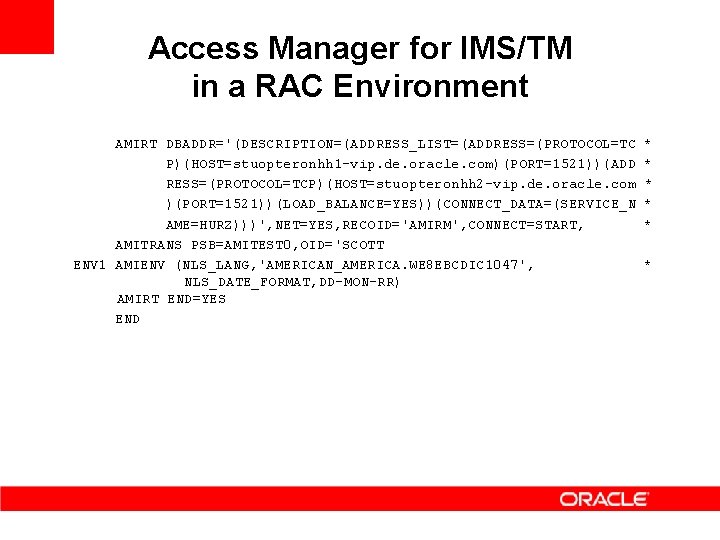 Access Manager for IMS/TM
in a RAC Environment

AMIRT DBADDR='(DESCRIPTION=(ADDRESS_LIST=(ADDRESS=(PROTOCOL=TC *
P)(HOST=stuopteronhh1-vip.de.oracle.com)(PORT=1521))(ADD *
RESS=(PROTOCOL=TCP)(HOST=stuopteronhh2-vip.de.oracle.com *
)(PORT=1521))(LOAD_BALANCE=YES))(CONNECT_DATA=(SERVICE_N *
AME=HURZ)))',NET=YES,RECOID='AMIRM',CONNECT=START, *
AMITRANS PSB=AMITEST0,OID='SCOTT
ENV1 AMIENV (NLS_LANG,'AMERICAN_AMERICA.WE8EBCDIC1047', *
NLS_DATE_FORMAT,DD-MON-RR)
AMIRT END=YES
END

ORACLE